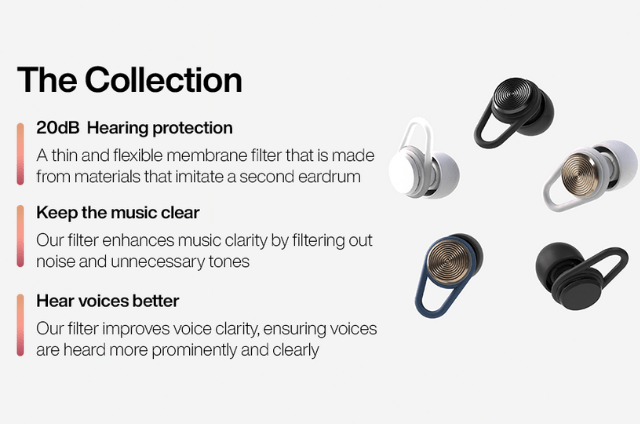 The Collection

20dB  Hearing protection

A thin and flexible membrane filter that is made from materials that imitate a second eardrum

Keep the music clear

Our filter enhances music clarity by filtering out noise and unnecessary tones

Hear voices better

Our filter improves voice clarity, ensuring voices are heard more prominently and clearly